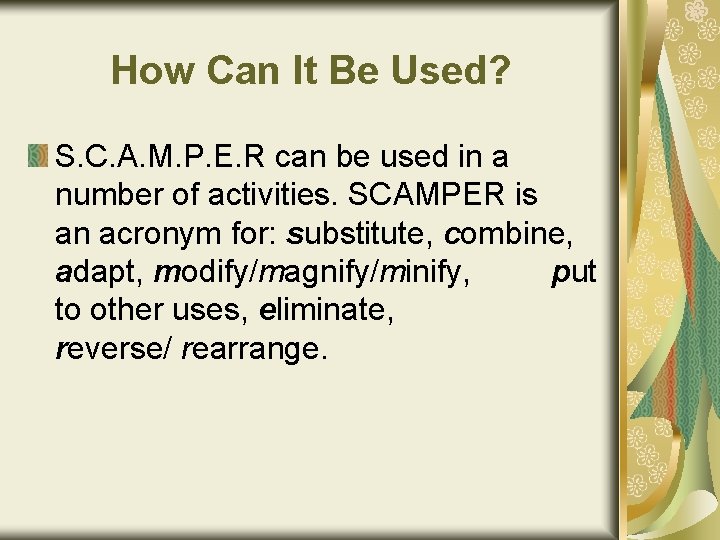 How Can It Be Used?

S.C.A.M.P.E.R can be used in a number of activities. SCAMPER is an acronym for: substitute, combine, adapt, modify/magnify/minify, put to other uses, eliminate, reverse/ rearrange.